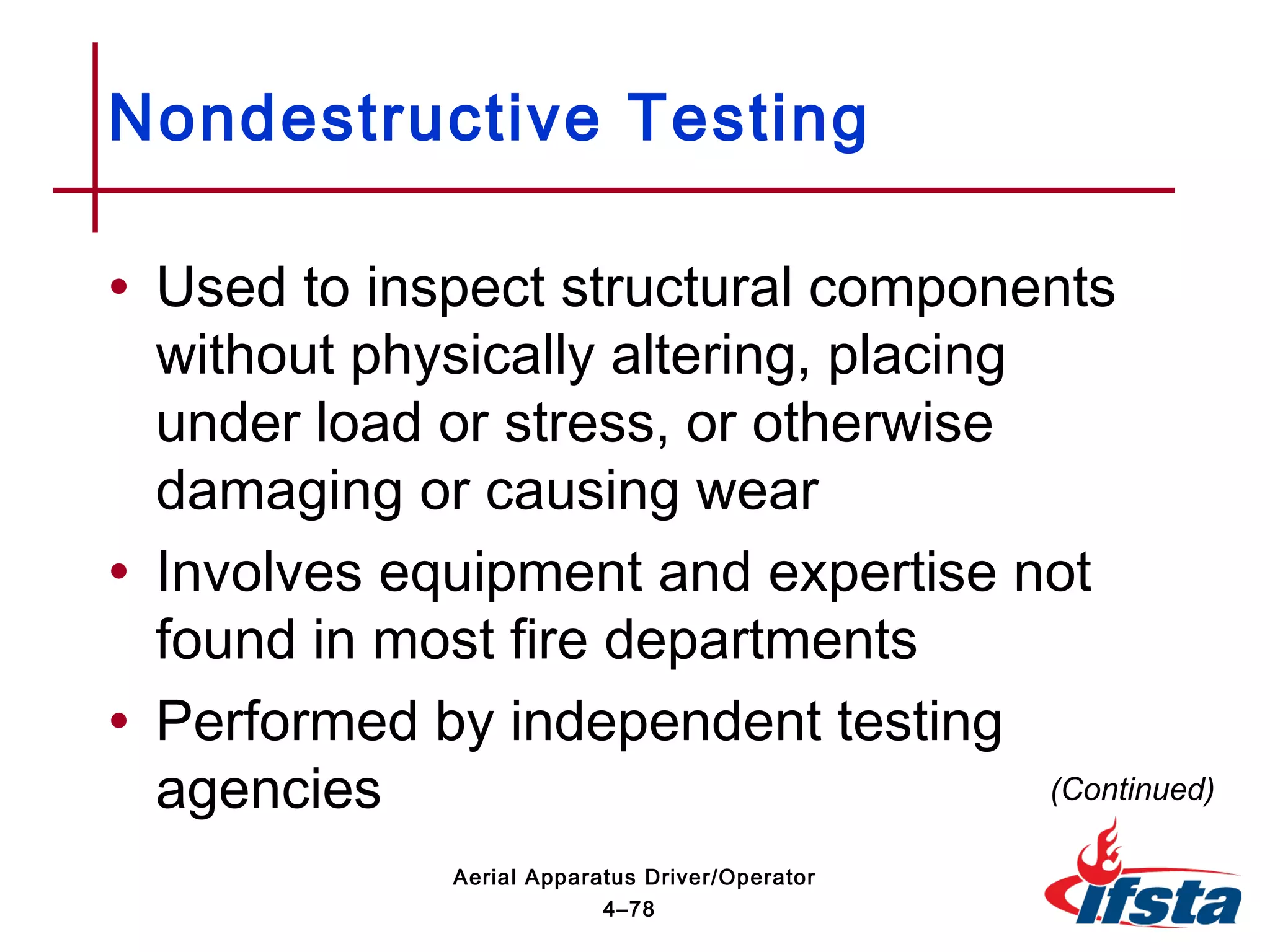 Nondestructive Testing

• Used to inspect structural components without physically altering, placing under load or stress, or otherwise damaging or causing wear
• Involves equipment and expertise not found in most fire departments
• Performed by independent testing agencies

(Continued)

Aerial Apparatus Driver/Operator
4–78

ifsta